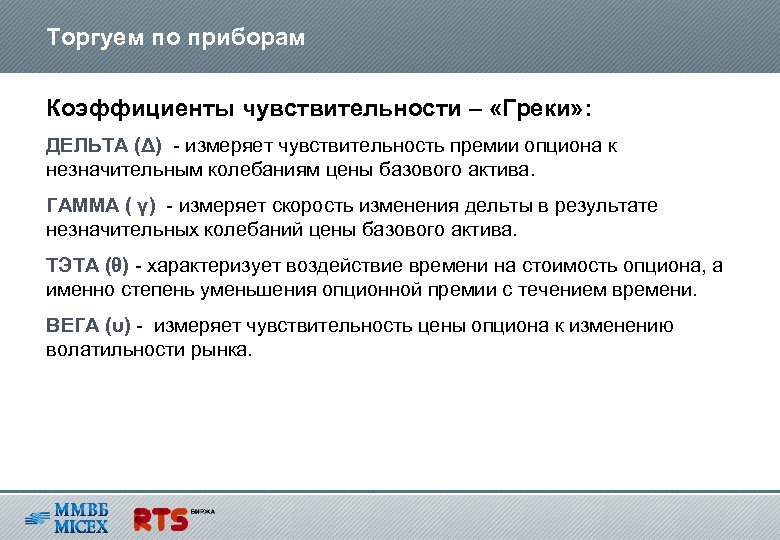 Торгуем по приборам

Коэффициенты чувствительности – «Греки»:

ДЕЛЬТА (Δ) - измеряет чувствительность премии опциона к незначительным колебаниям цены базового актива.

ГАММА ( γ) - измеряет скорость изменения дельты в результате незначительных колебаний цены базового актива.

ТЭТА (θ) - характеризует воздействие времени на стоимость опциона, а именно степень уменьшения опционной премии с течением времени.

ВЕГА (υ) - измеряет чувствительность цены опциона к изменению волатильности рынка.

ММВБ MICEX

RTS БИРЖА